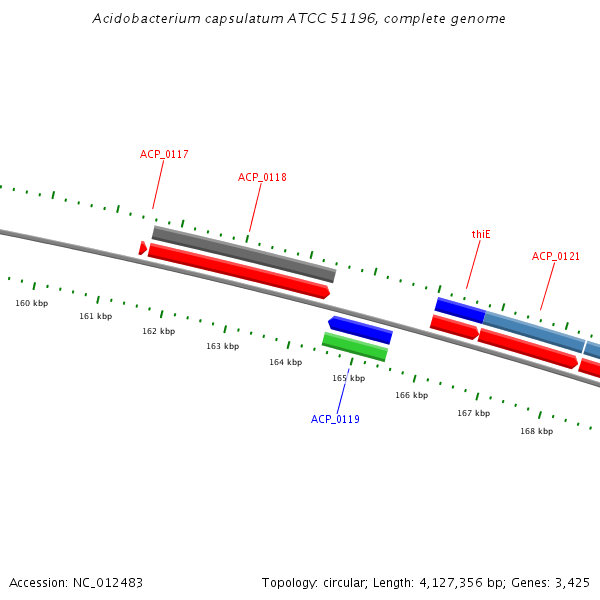 Acidobacterium capsulatum ATCC 51196, complete genome

ACP_0117

ACP_0118

thiE

ACP_0121

160 kbp

161 kbp

162 kbp

163 kbp

164 kbp

165 kbp

166 kbp

167 kbp

168 kbp

ACP_0119

Accession: NC_012483

Topology: circular; Length: 4,127,356 bp; Genes: 3,425